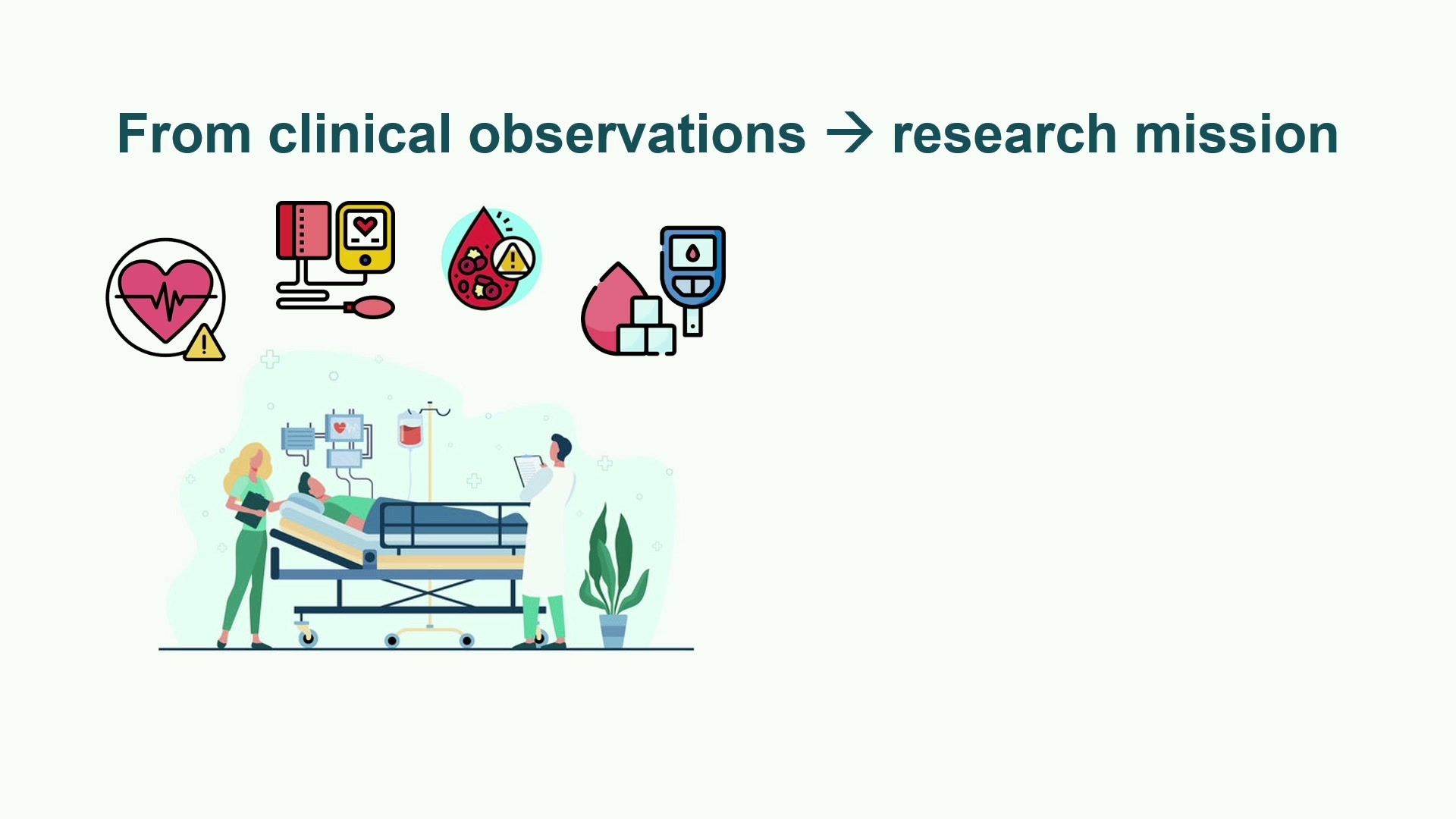 From clinical observations → research mission